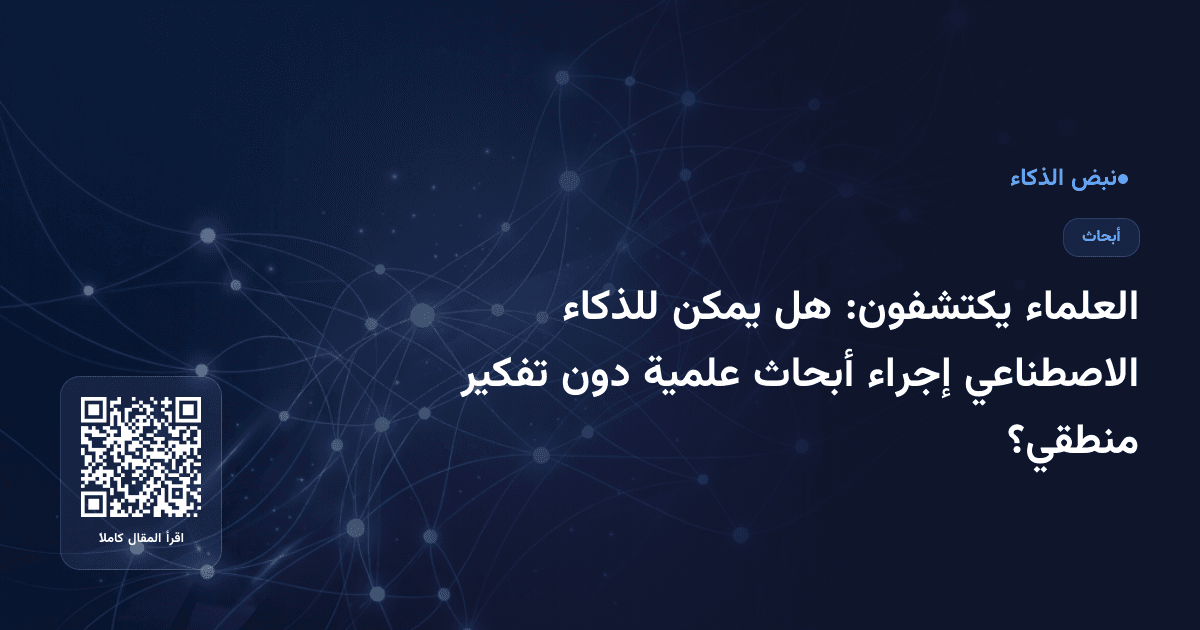 نبض الذكاء

أبحاث

العلماء يكتشفون: هل يمكن للذكاء الاصطناعي إجراء أبحاث علمية دون تفكير منطقي؟

اقرأ المقال كاملا